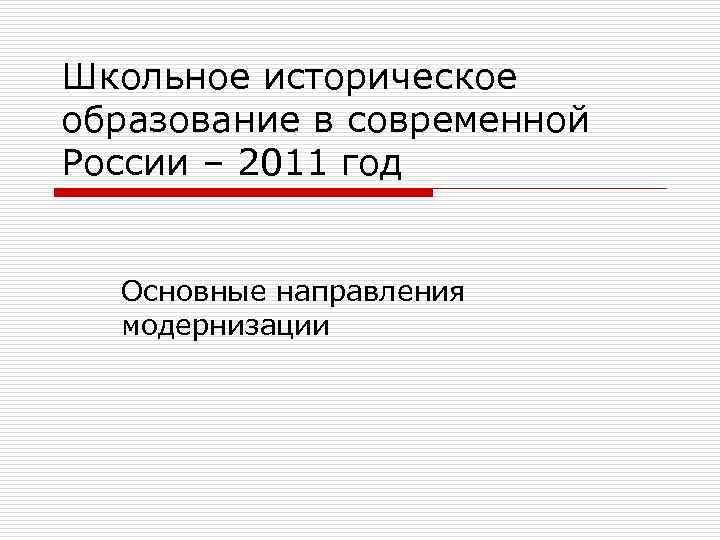 Школьное историческое образование в современной России – 2011 год

Основные направления модернизации